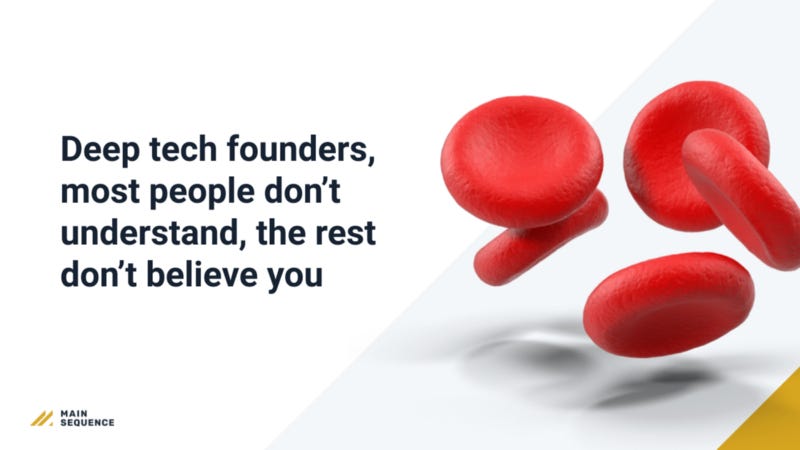 Deep tech founders, most people don't understand, the rest don't believe you

MAIN SEQUENCE